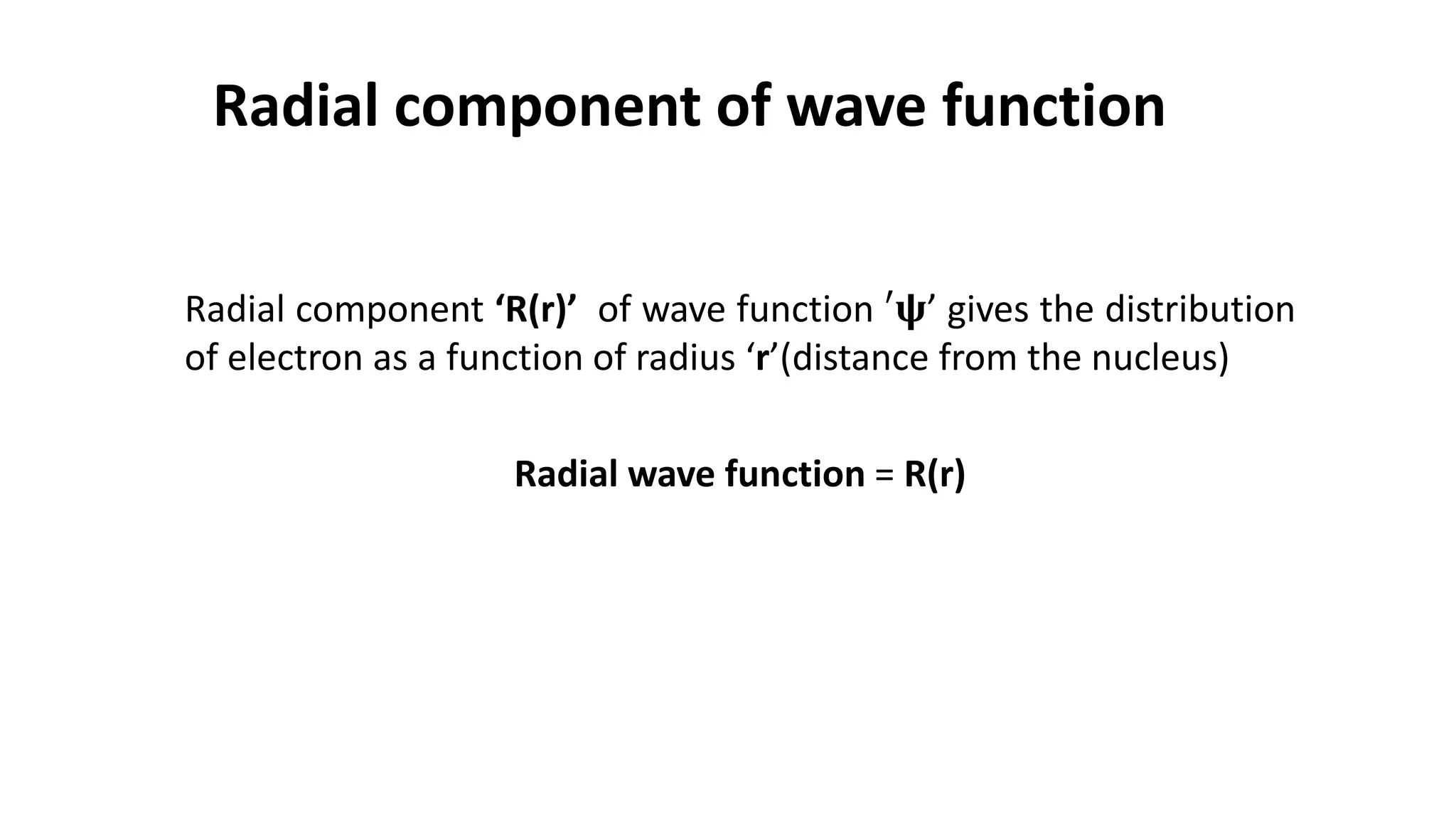 Radial component of wave function

Radial component ‘R(r)’ of wave function ′ψ’ gives the distribution of electron as a function of radius ‘r’(distance from the nucleus)

Radial wave function = R(r)